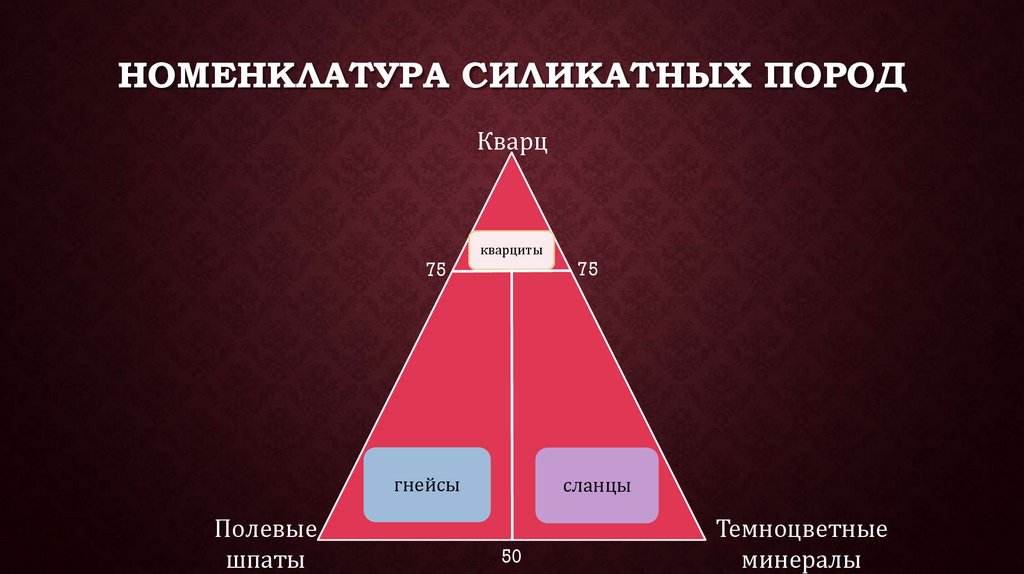 НОМЕНКЛАТУРА СИЛИКАТНЫХ ПОРОД

Кварц

кварциты

75

75

гнейсы

сланцы

Полевые шпаты

50

Темноцветные минералы